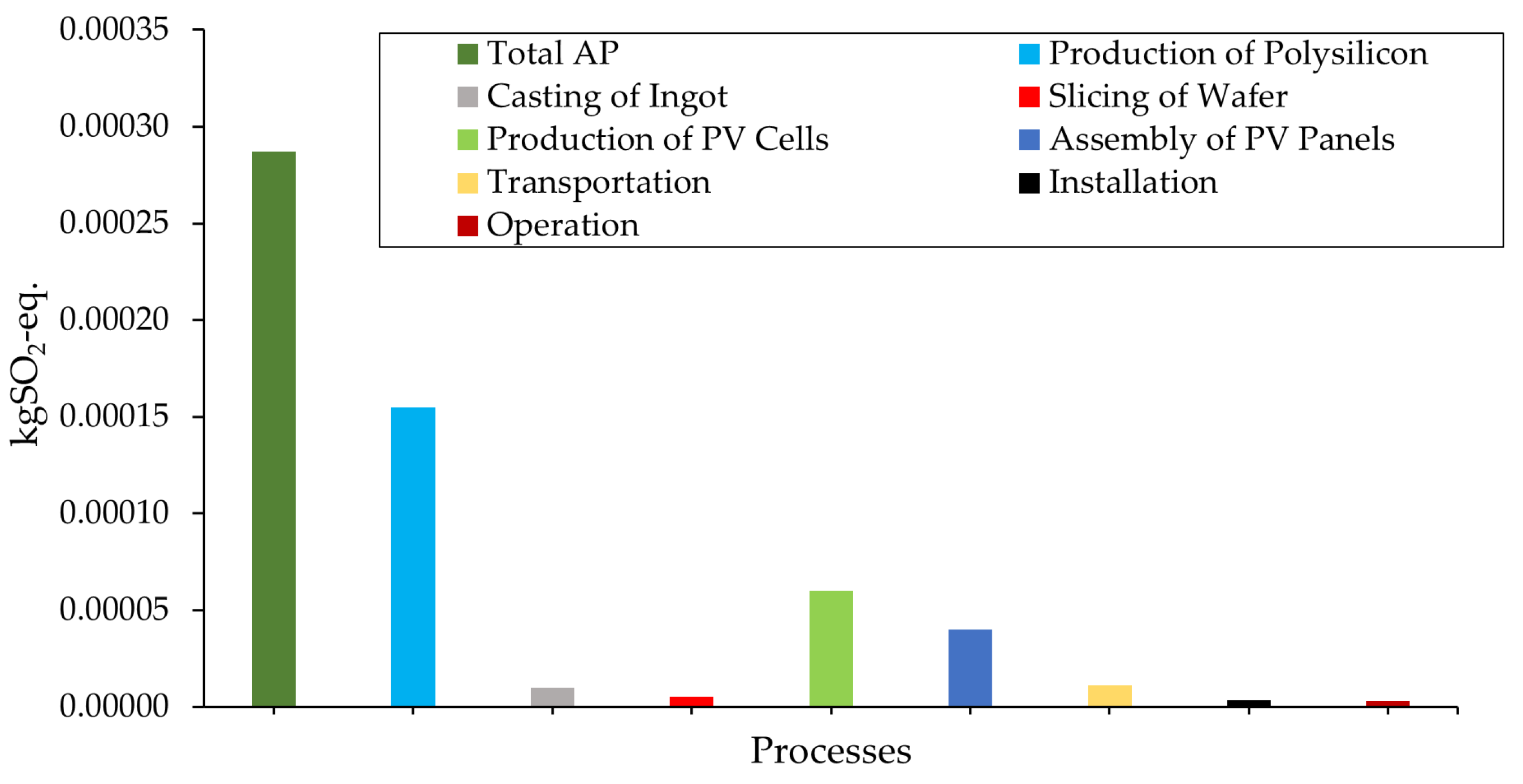 0.00035
0.00030
0.00025
0.00020
0.00015
0.00010
0.00005
0.00000

$kgSO_2$-eq.

Total AP
Production of Polysilicon
Casting of Ingot
Slicing of Wafer
Production of PV Cells
Assembly of PV Panels
Transportation
Installation
Operation

Processes